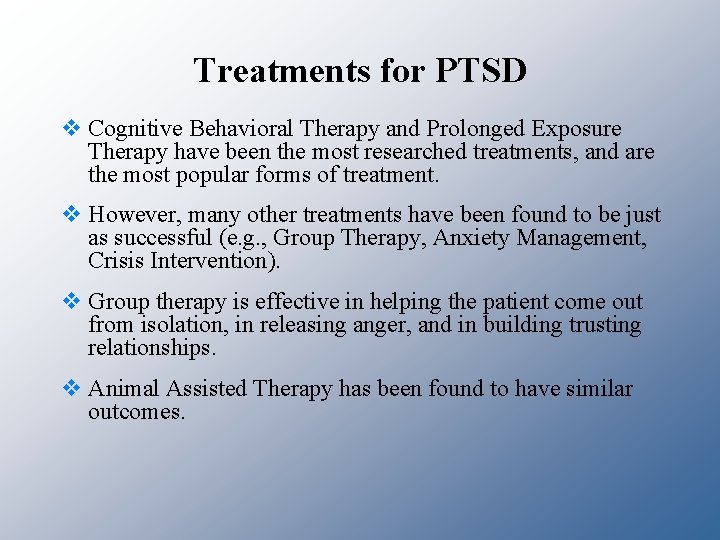 Treatments for PTSD

❖ Cognitive Behavioral Therapy and Prolonged Exposure Therapy have been the most researched treatments, and are the most popular forms of treatment.

❖ However, many other treatments have been found to be just as successful (e.g., Group Therapy, Anxiety Management, Crisis Intervention).

❖ Group therapy is effective in helping the patient come out from isolation, in releasing anger, and in building trusting relationships.

❖ Animal Assisted Therapy has been found to have similar outcomes.